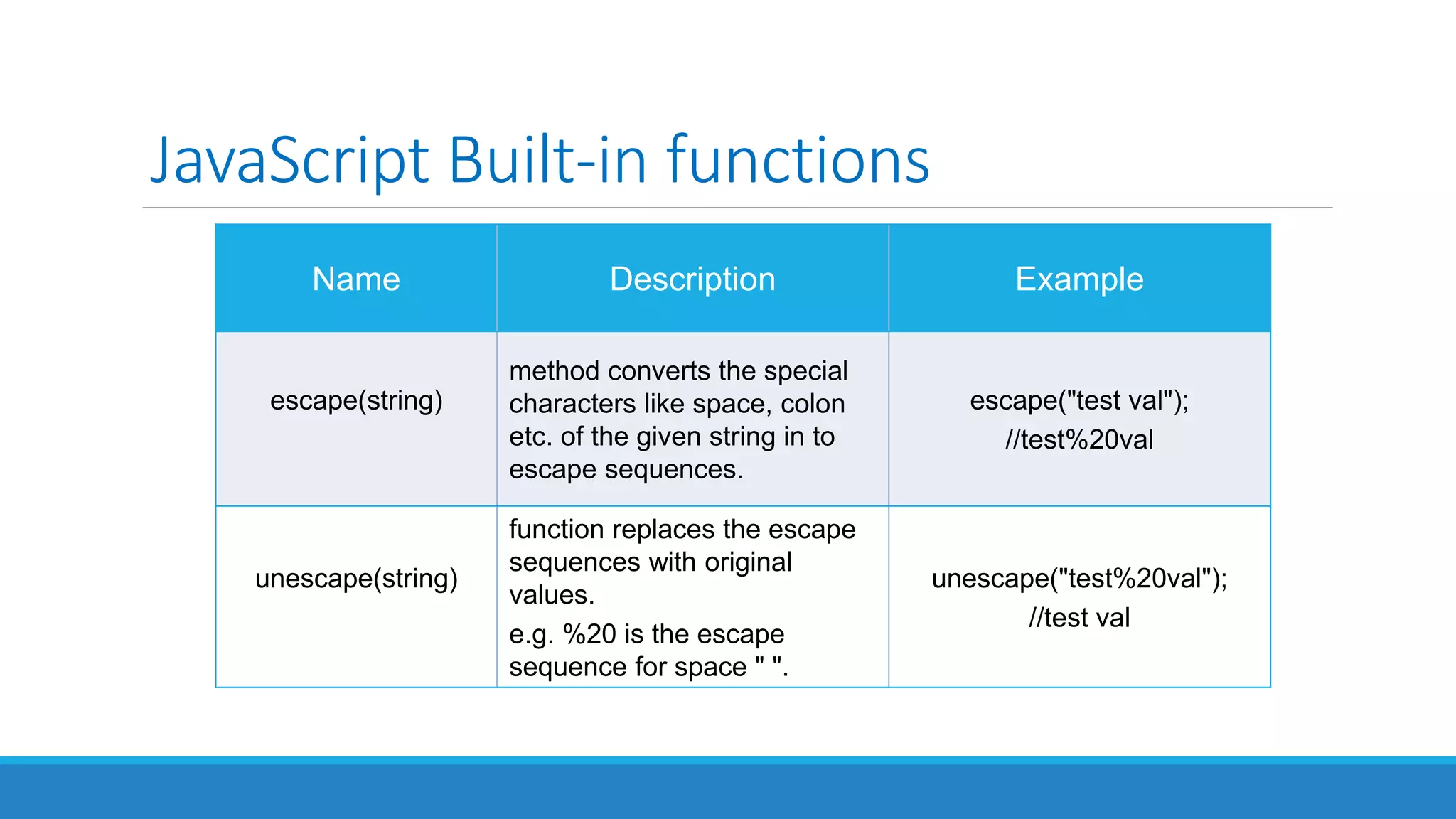 JavaScript Built-in functions

| Name | Description | Example |
|---|---|---|
| escape(string) | method converts the special characters like space, colon etc. of the given string in to escape sequences. | escape("test val"); //test%20val |
| unescape(string) | function replaces the escape sequences with original values. e.g. %20 is the escape sequence for space " ". | unescape("test%20val"); //test val |